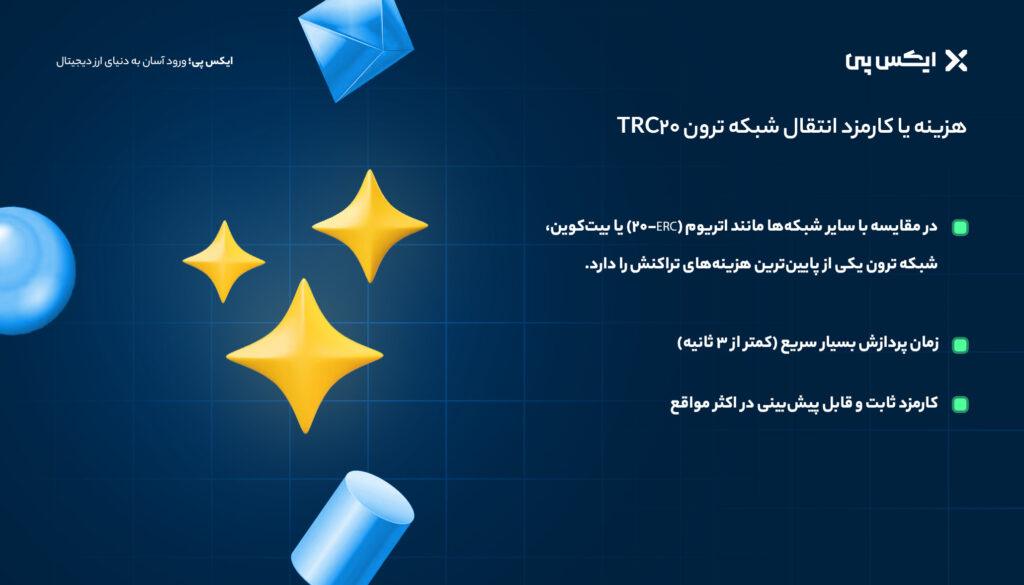 ایکس پی

ایکس پی؛ ورود آسان به دنیای ارز دیجیتال

هزینه یا کارمزد انتقال شبکه ترون TRC۲۰

در مقایسه با سایر شبکه‌ها مانند اتریوم (ERC-۲۰) یا بیت‌کوین، شبکه ترون یکی از پایین‌ترین هزینه‌های تراکنش را دارد.

زمان پردازش بسیار سریع (کمتر از ۳ ثانیه)

کارمزد ثابت و قابل پیش‌بینی در اکثر مواقع